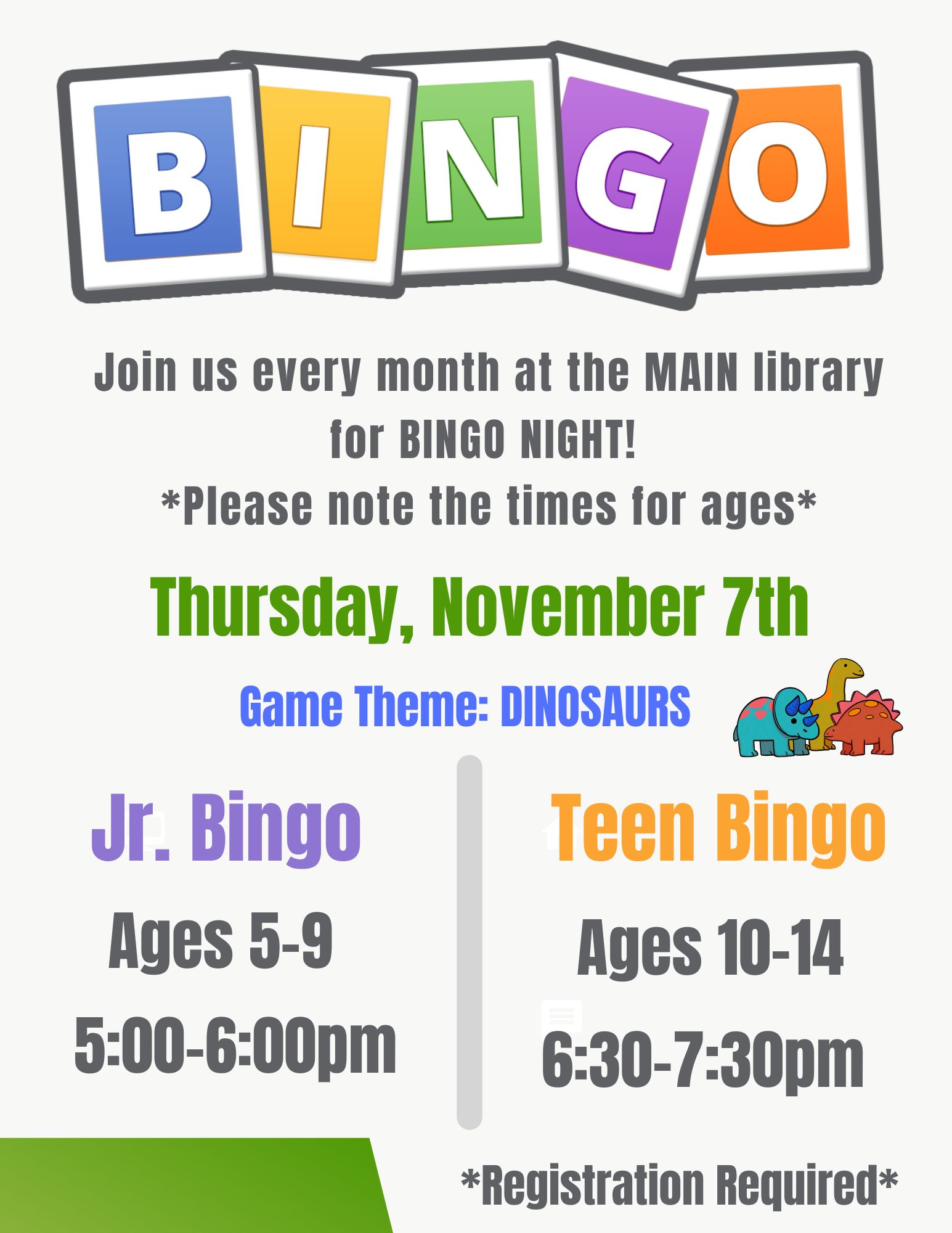 BINGO

Join us every month at the MAIN library for BINGO NIGHT!
*Please note the times for ages*

Thursday, November 7th

Game Theme: DINOSAURS

Jr. Bingo
Ages 5-9
5:00-6:00pm

Teen Bingo
Ages 10-14
6:30-7:30pm

*Registration Required*